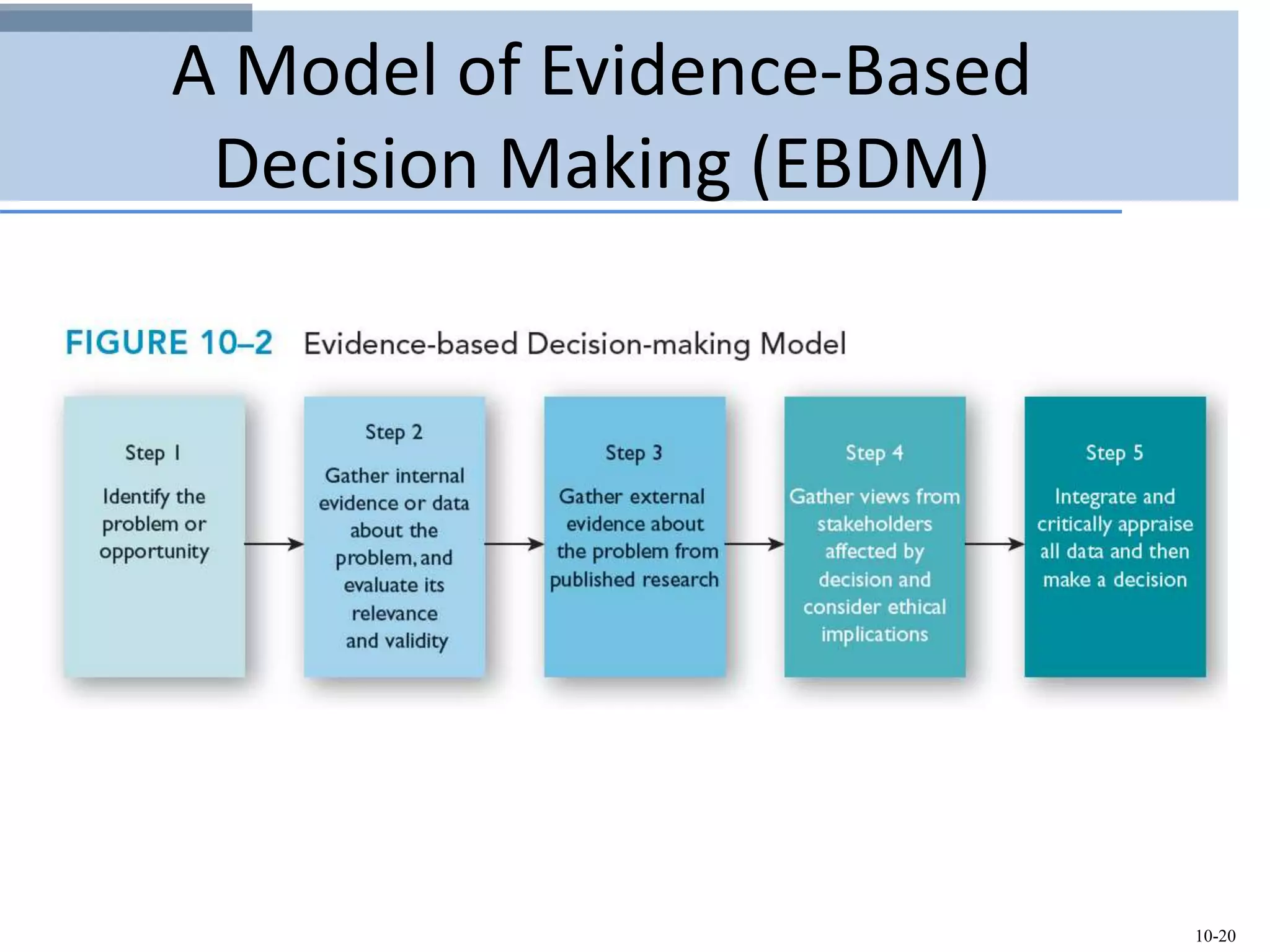 A Model of Evidence-Based Decision Making (EBDM)

FIGURE 10–2 Evidence-based Decision-making Model

Step 1
Identify the problem or opportunity

Step 2
Gather internal evidence or data about the problem, and evaluate its relevance and validity

Step 3
Gather external evidence about the problem from published research

Step 4
Gather views from stakeholders affected by decision and consider ethical implications

Step 5
Integrate and critically appraise all data and then make a decision

10-20